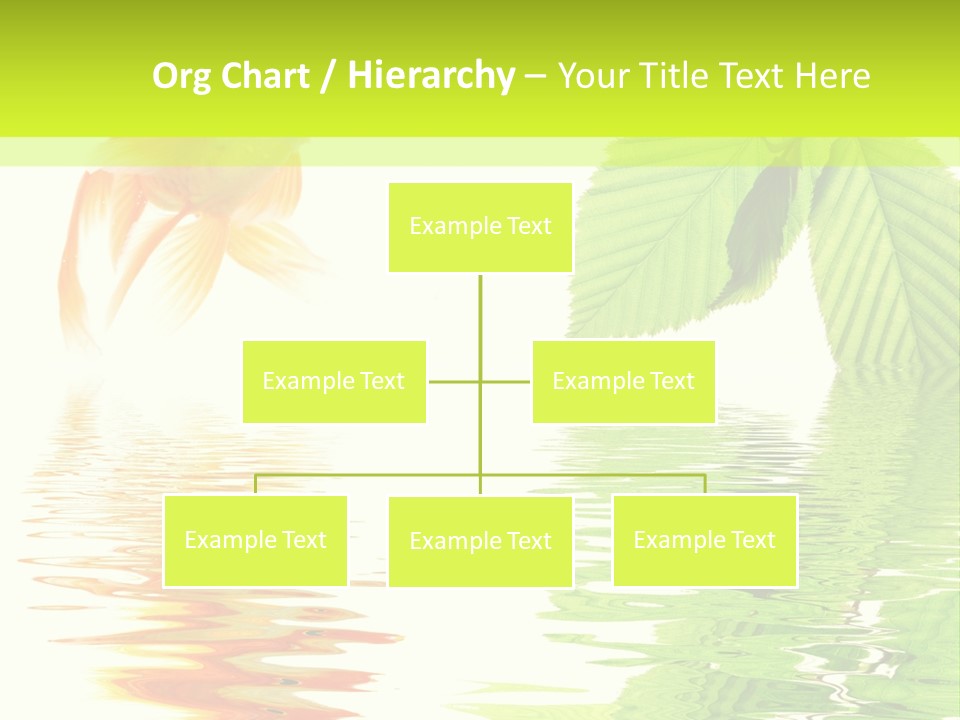 Org Chart / Hierarchy – Your Title Text Here

Example Text

Example Text

Example Text

Example Text

Example Text

Example Text